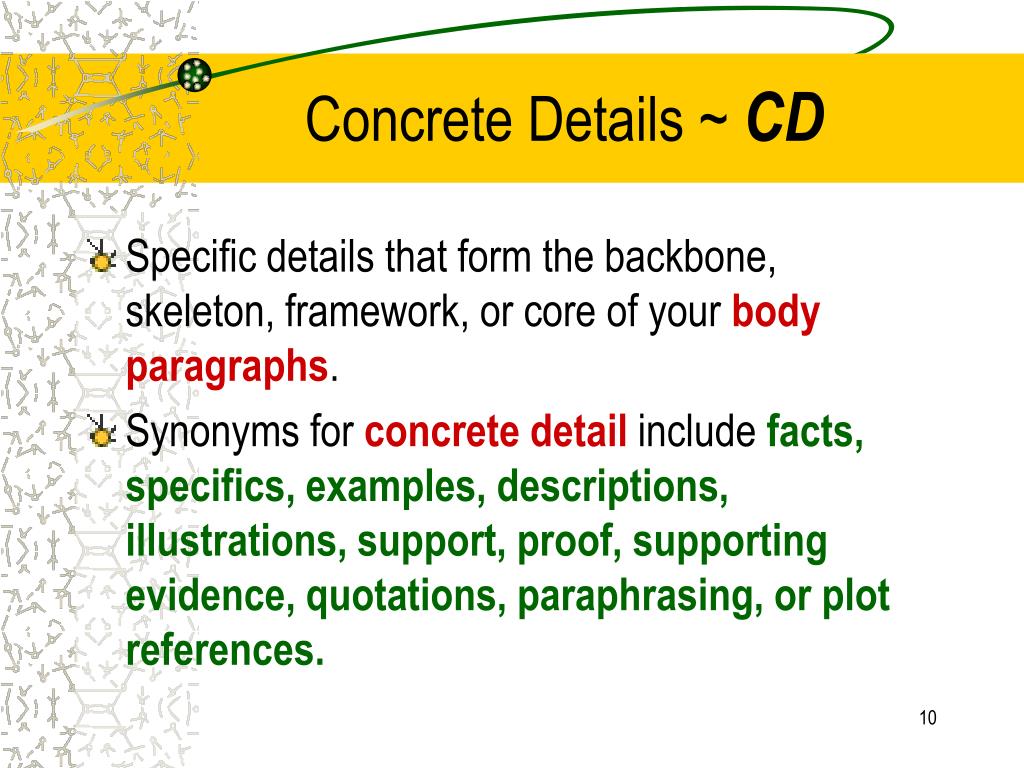 Concrete Details ~ CD

Specific details that form the backbone, skeleton, framework, or core of your body paragraphs.

Synonyms for concrete detail include facts, specifics, examples, descriptions, illustrations, support, proof, supporting evidence, quotations, paraphrasing, or plot references.

10